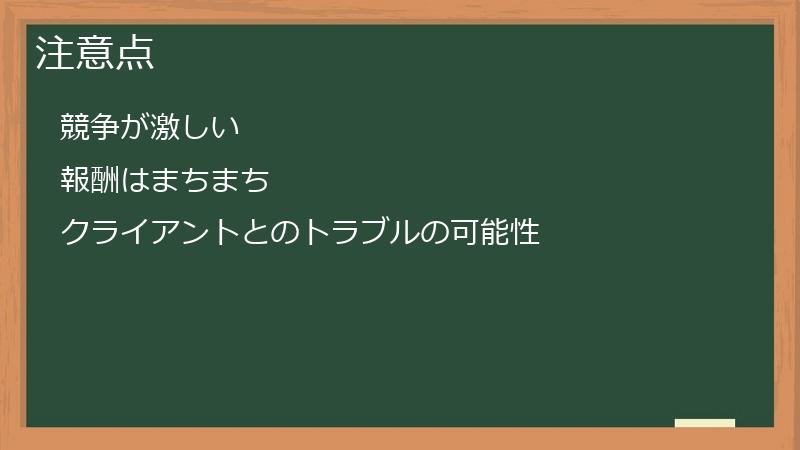 注意点

競争が激しい

報酬はまちまち

クライアントとのトラブルの可能性